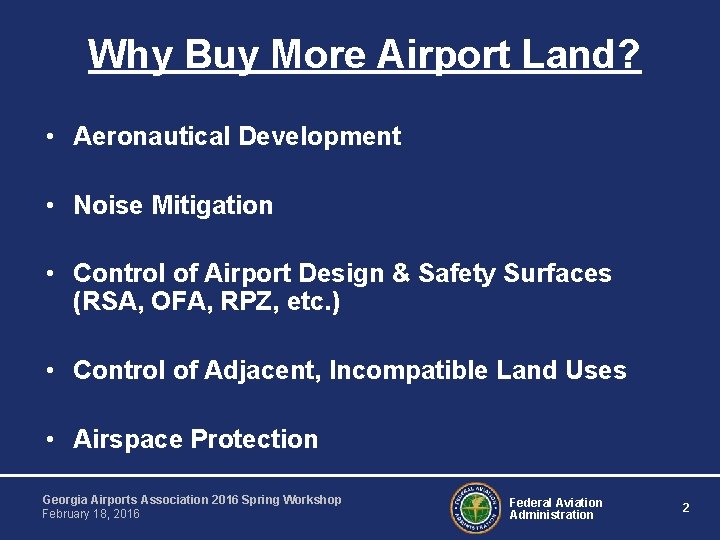 Why Buy More Airport Land?

• Aeronautical Development

• Noise Mitigation

• Control of Airport Design & Safety Surfaces (RSA, OFA, RPZ, etc.)

• Control of Adjacent, Incompatible Land Uses

• Airspace Protection

Georgia Airports Association 2016 Spring Workshop
February 18, 2016

FEDERAL AVIATION ADMINISTRATION

Federal Aviation Administration

2